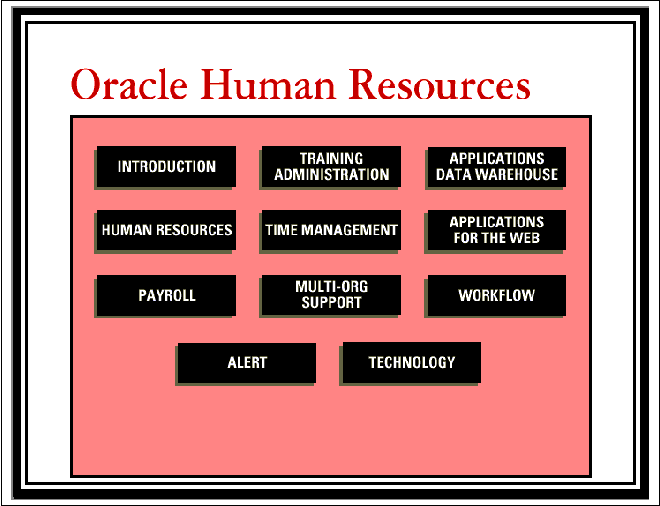 Oracle Human Resources

INTRODUCTION

TRAINING ADMINISTRATION

APPLICATIONS DATA WAREHOUSE

HUMAN RESOURCES

TIME MANAGEMENT

APPLICATIONS FOR THE WEB

PAYROLL

MULTI-ORG SUPPORT

WORKFLOW

ALERT

TECHNOLOGY